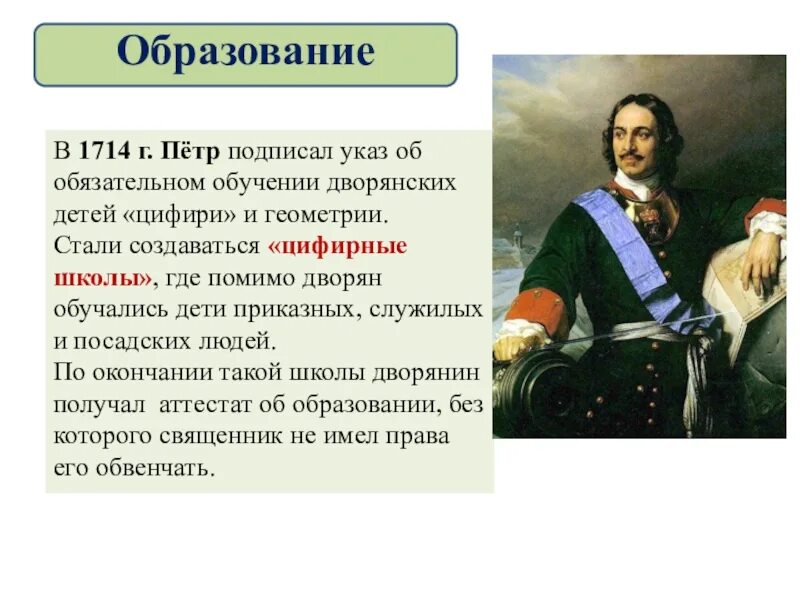 Образование

В 1714 г. Пётр подписал указ об обязательном обучении дворянских детей «цифири» и геометрии.
Стали создаваться «цифирные школы», где помимо дворян обучались дети приказных, служилых и посадских людей.
По окончании такой школы дворянин получал аттестат об образовании, без которого священник не имел права его обвенчать.